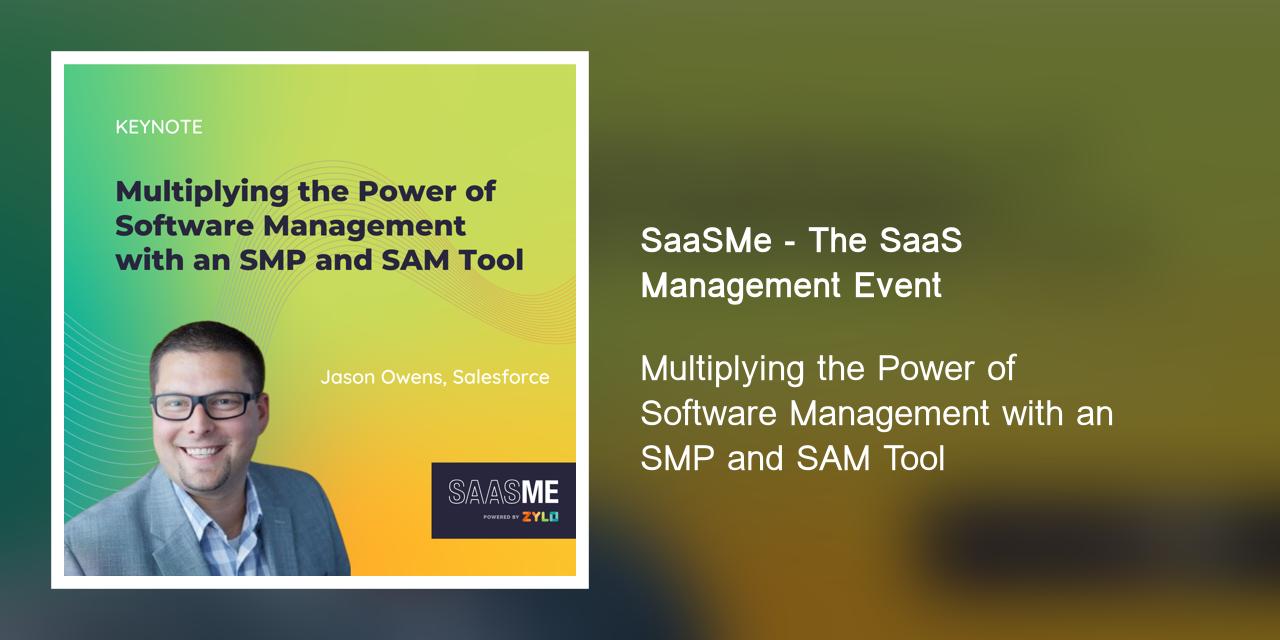 KEYNOTE

Multiplying the Power of Software Management with an SMP and SAM Tool

Jason Owens, Salesforce

SAASME
POWERED BY ZYLO

SaaSMe - The SaaS Management Event

Multiplying the Power of Software Management with an SMP and SAM Tool